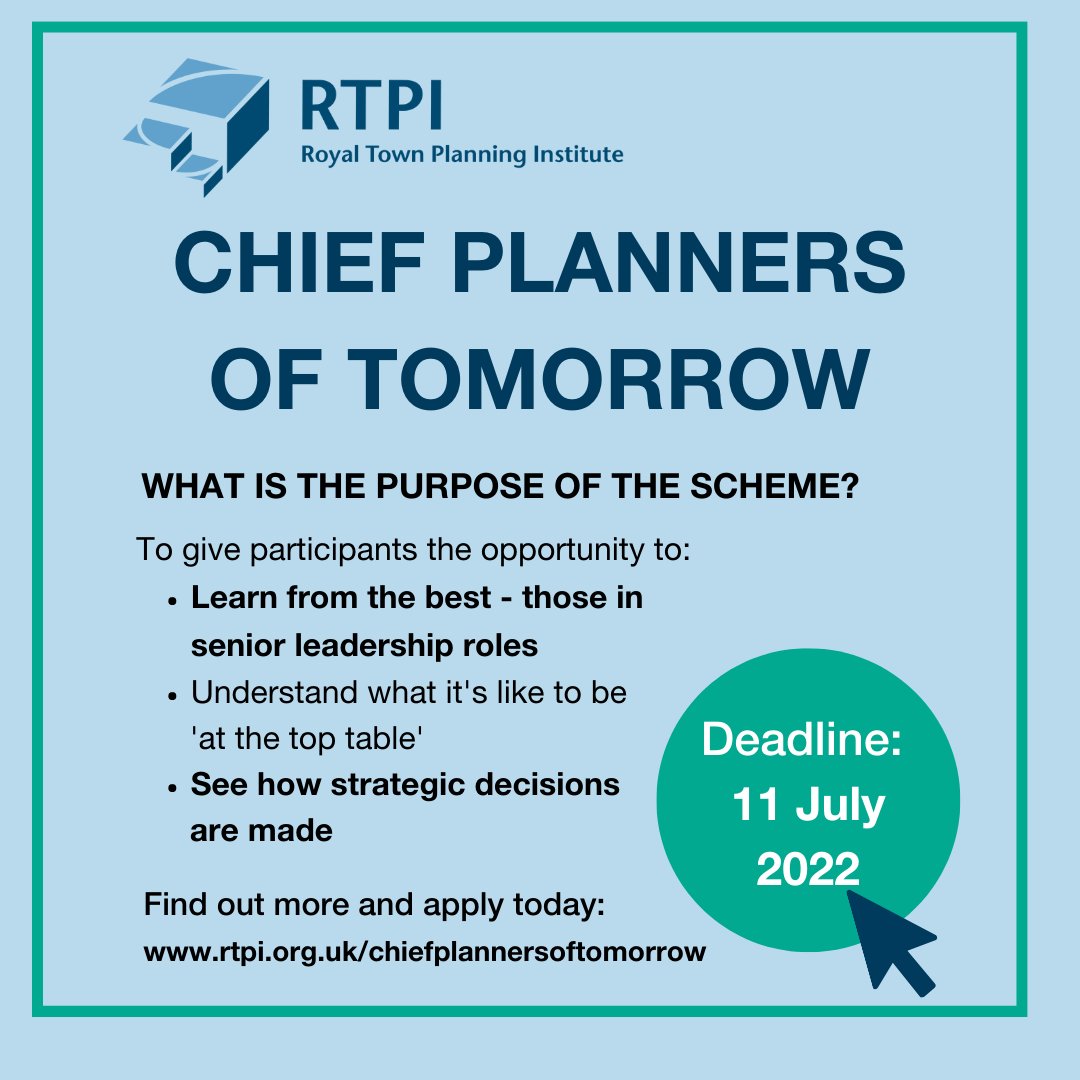 RTPI
Royal Town Planning Institute

CHIEF PLANNERS OF TOMORROW

WHAT IS THE PURPOSE OF THE SCHEME?

To give participants the opportunity to:
- Learn from the best - those in senior leadership roles
- Understand what it's like to be 'at the top table'
- See how strategic decisions are made

Deadline: 11 July 2022

Find out more and apply today:
www.rtpi.org.uk/chiefplannersoftomorrow